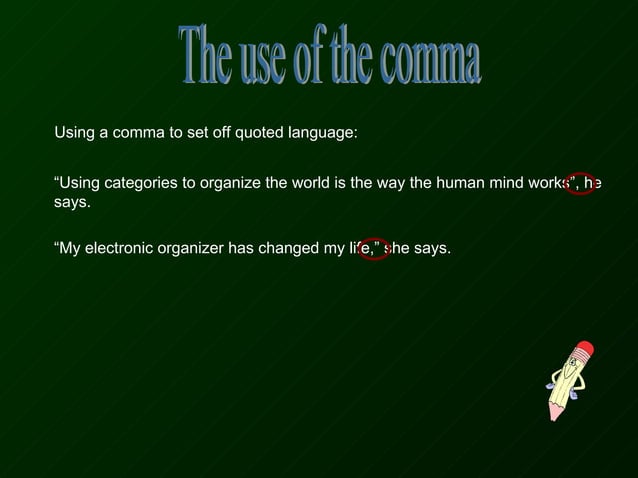 The use of the comma

Using a comma to set off quoted language:

“Using categories to organize the world is the way the human mind works”, he says.

“My electronic organizer has changed my life,” she says.